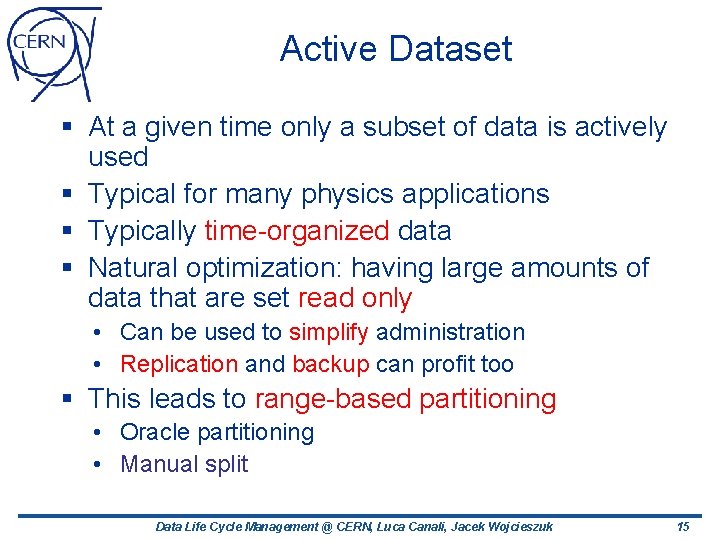 CERN

Active Dataset

▪ At a given time only a subset of data is actively used

▪ Typical for many physics applications

▪ Typically time-organized data

▪ Natural optimization: having large amounts of data that are set read only

• Can be used to simplify administration

• Replication and backup can profit too

▪ This leads to range-based partitioning

• Oracle partitioning

• Manual split

Data Life Cycle Management @ CERN, Luca Canali, Jacek Wojcieszuk 15